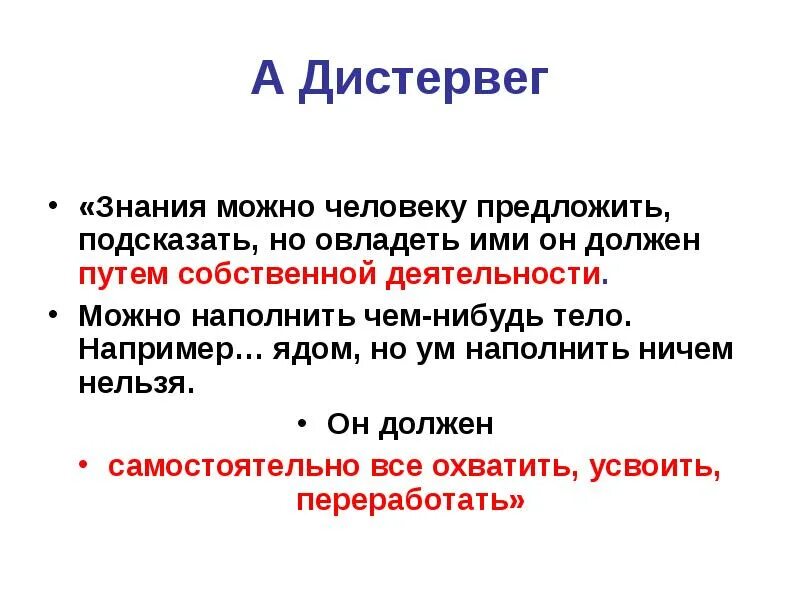 А Дистервег

• «Знания можно человеку предложить, подсказать, но овладеть ими он должен путем собственной деятельности.

• Можно наполнить чем-нибудь тело. Например… ядом, но ум наполнить ничем нельзя.

• Он должен

• самостоятельно все охватить, усвоить, переработать»